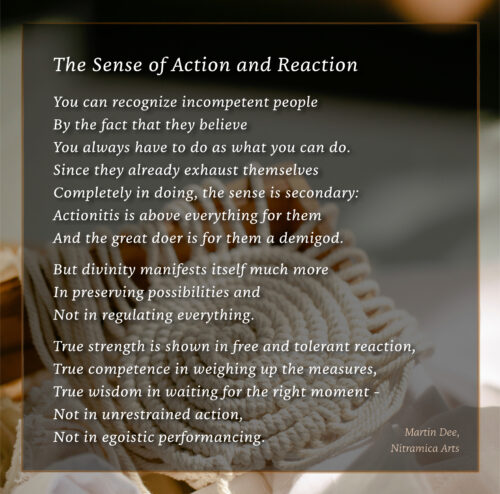 The Sense of Action and Reaction

You can recognize incompetent people
By the fact that they believe
You always have to do as what you can do.
Since they already exhaust themselves
Completely in doing, the sense is secondary:
Actionitis is above everything for them
And the great doer is for them a demigod.

But divinity manifests itself much more
In preserving possibilities and
Not in regulating everything.

True strength is shown in free and tolerant reaction,
True competence in weighing up the measures,
True wisdom in waiting for the right moment -
Not in unrestrained action,
Not in egoistic performancing.

Martin Dee,
Nitramica Arts